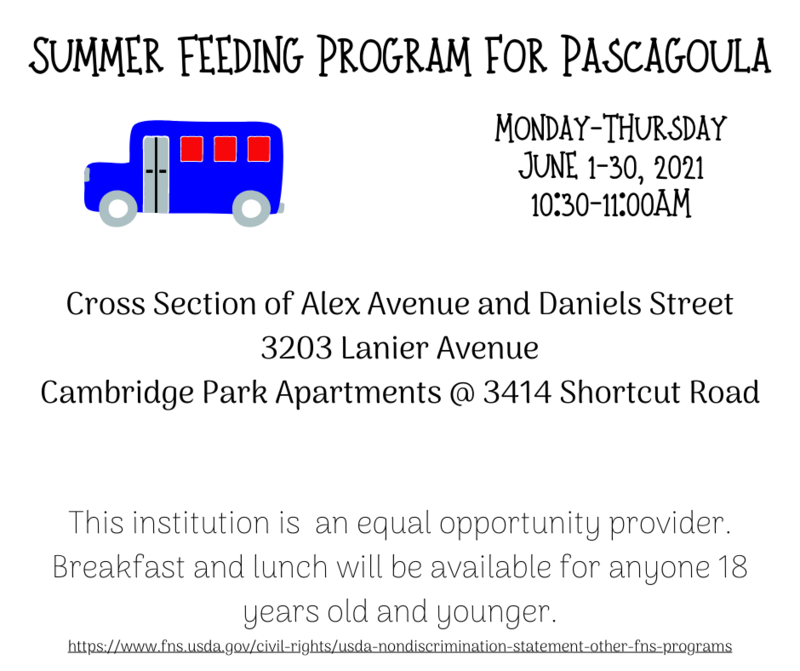 SUMMER FEEDING PROGRAM FOR PASCAGOULA

MONDAY-THURSDAY
JUNE 1-30, 2021
10:30-11:00AM

Cross Section of Alex Avenue and Daniels Street
3203 Lanier Avenue
Cambridge Park Apartments @ 3414 Shortcut Road

This institution is an equal opportunity provider. Breakfast and lunch will be available for anyone 18 years old and younger.

https://www.fns.usda.gov/civil-rights/usda-nondiscrimination-statement-other-fns-programs